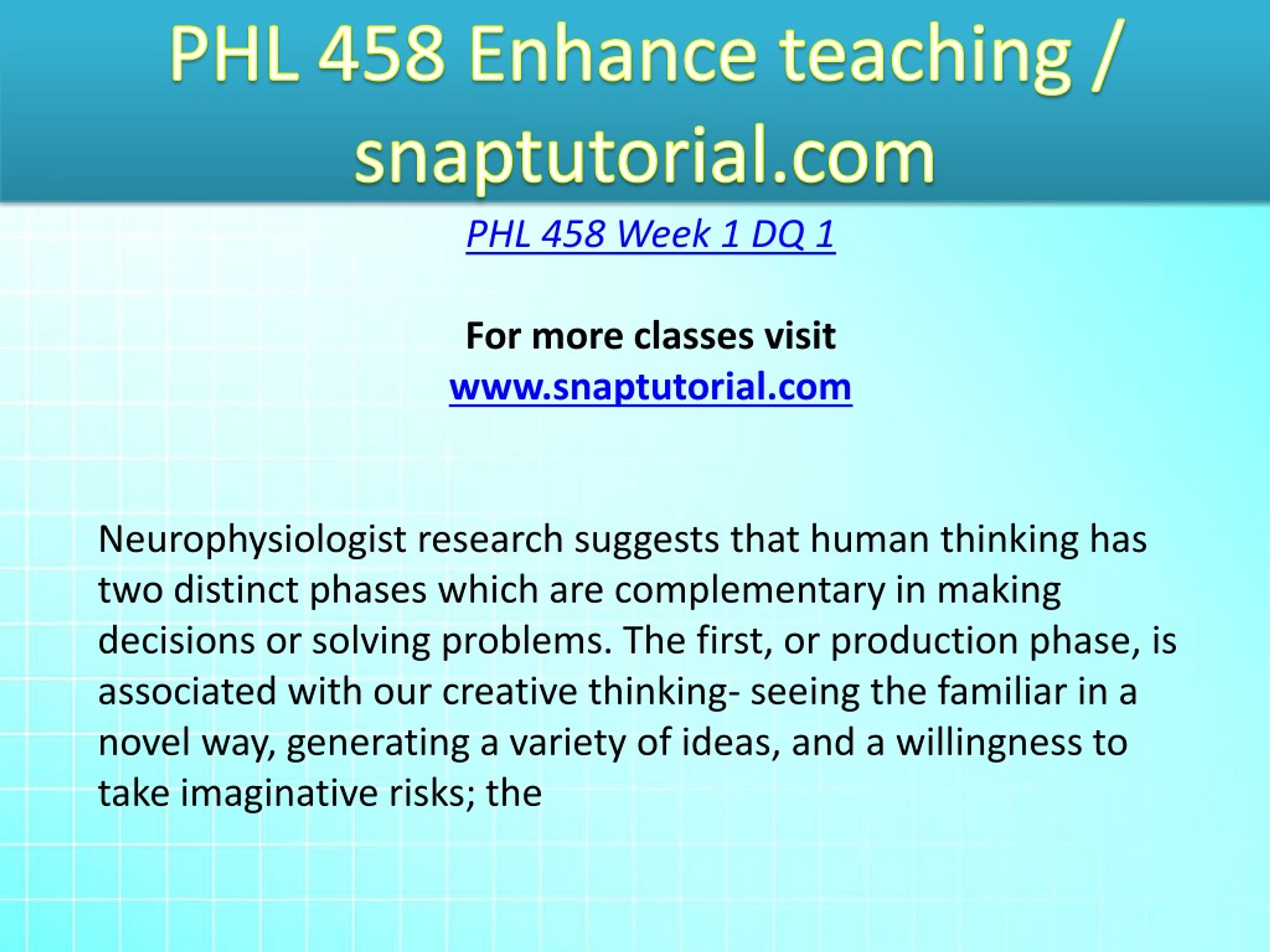 PHL 458 Enhance teaching / snaptutorial.com

PHL 458 Week 1 DQ 1

For more classes visit
www.snaptutorial.com

Neurophysiologist research suggests that human thinking has two distinct phases which are complementary in making decisions or solving problems. The first, or production phase, is associated with our creative thinking- seeing the familiar in a novel way, generating a variety of ideas, and a willingness to take imaginative risks; the